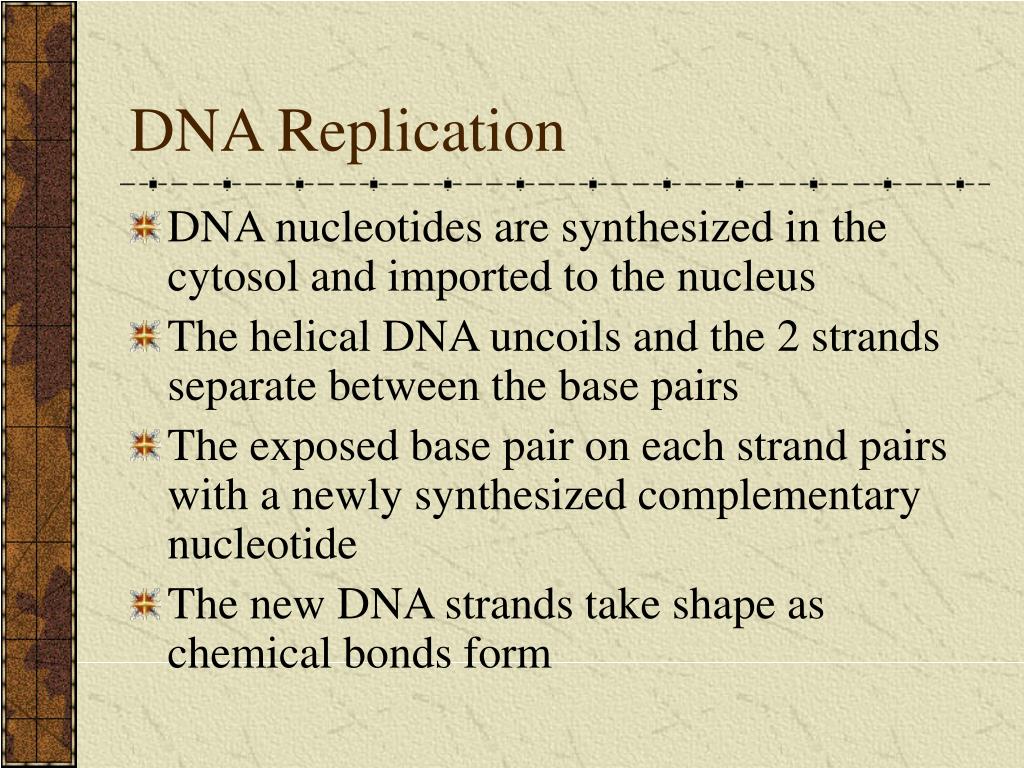 DNA Replication

DNA nucleotides are synthesized in the cytosol and imported to the nucleus

The helical DNA uncoils and the 2 strands separate between the base pairs

The exposed base pair on each strand pairs with a newly synthesized complementary nucleotide

The new DNA strands take shape as chemical bonds form